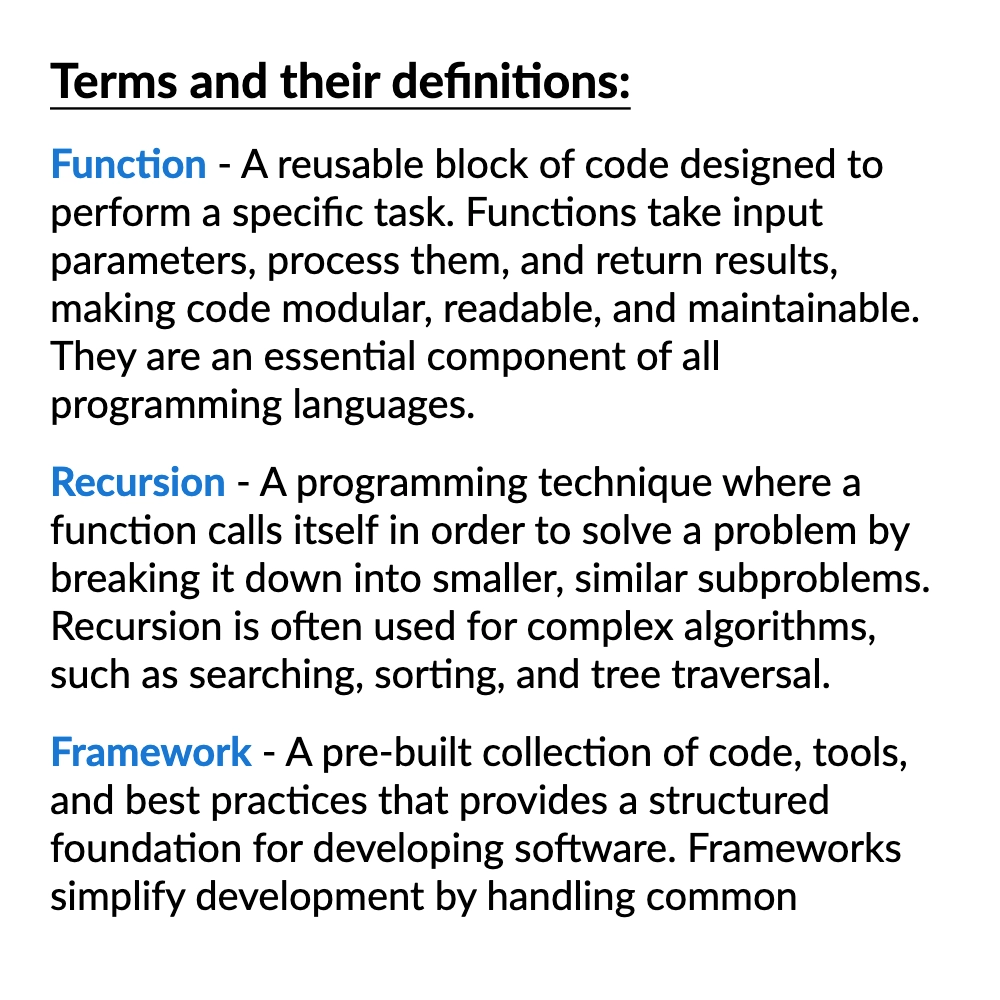 Terms and their definitions:

Function - A reusable block of code designed to perform a specific task. Functions take input parameters, process them, and return results, making code modular, readable, and maintainable. They are an essential component of all programming languages.

Recursion - A programming technique where a function calls itself in order to solve a problem by breaking it down into smaller, similar subproblems. Recursion is often used for complex algorithms, such as searching, sorting, and tree traversal.

Framework - A pre-built collection of code, tools, and best practices that provides a structured foundation for developing software. Frameworks simplify development by handling common